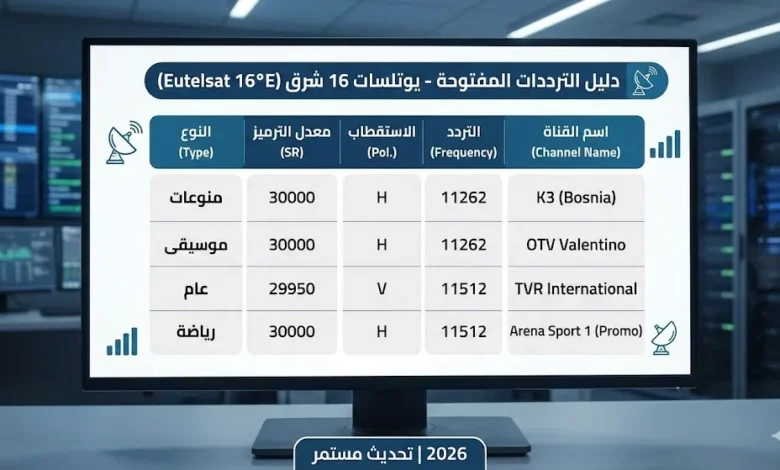 دليل الترددات المفتوحة - يوتلسات 16 شرق (Eutelsat 16°E)

| اسم القناة (Channel Name) | التردد (Frequency) | الاستقطاب (Pol.) | معدل الترميز (SR) | النوع (Type) |
|---|---|---|---|---|
| K3 (Bosnia) | 11262 | H | 30000 | منوعات |
| OTV Valentino | 11262 | H | 30000 | موسيقى |
| TVR International | 11512 | V | 29950 | عام |
| Arena Sport 1 (Promo) | 11512 | H | 30000 | رياضة |

2026 | تحديث مستمر